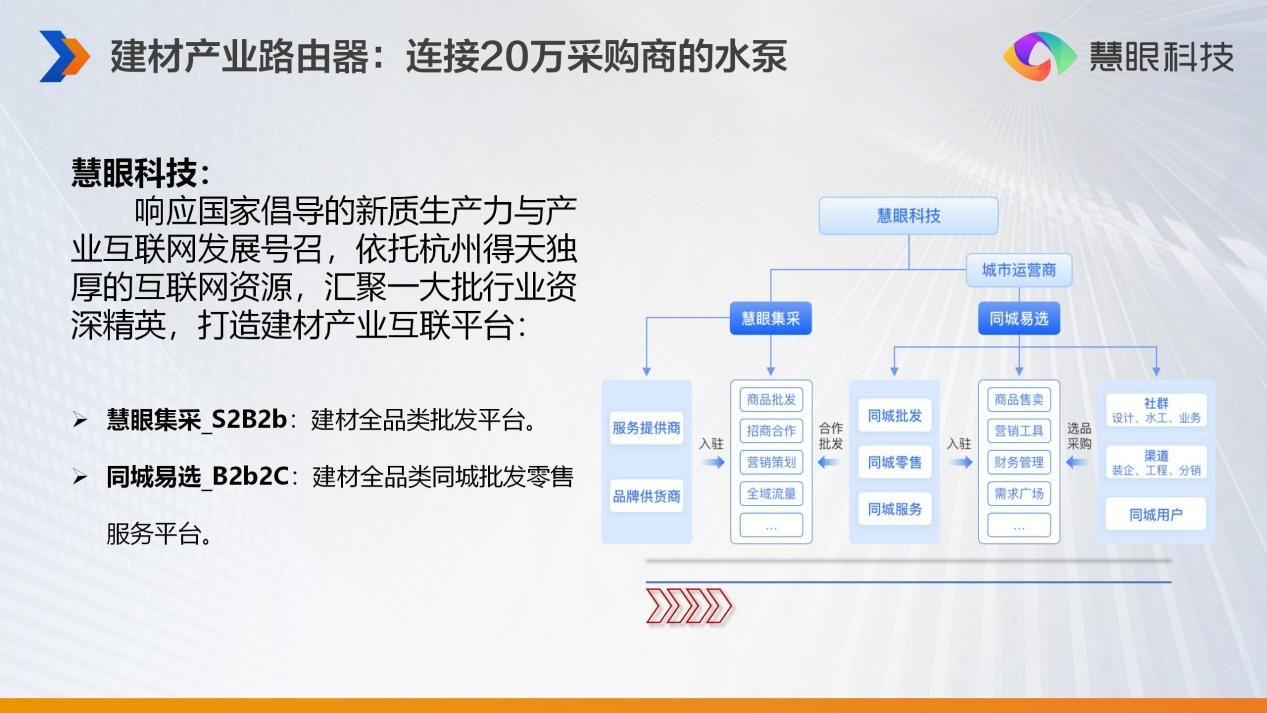 建材产业路由器：连接20万采购商的水泵

慧眼科技

慧眼科技：

响应国家倡导的新质生产力与产业互联网发展号召，依托杭州得天独厚的互联网资源，汇聚一大批行业资深精英，打造建材产业互联平台：

➢ 慧眼集采_S2B2b：建材全品类批发平台。

➢ 同城易选_B2b2C：建材全品类同城批发零售服务平台。

慧眼科技

城市运营商

慧眼集采

同城易选

服务提供商

品牌供货商

入驻

商品批发

招商合作

营销策划

全域流量

...

合作批发

同城批发

同城零售

同城服务

入驻

商品售卖

营销工具

财务管理

需求广场

...

选品采购

社群
设计、水工、业务

渠道
装企、工程、分销

同城用户